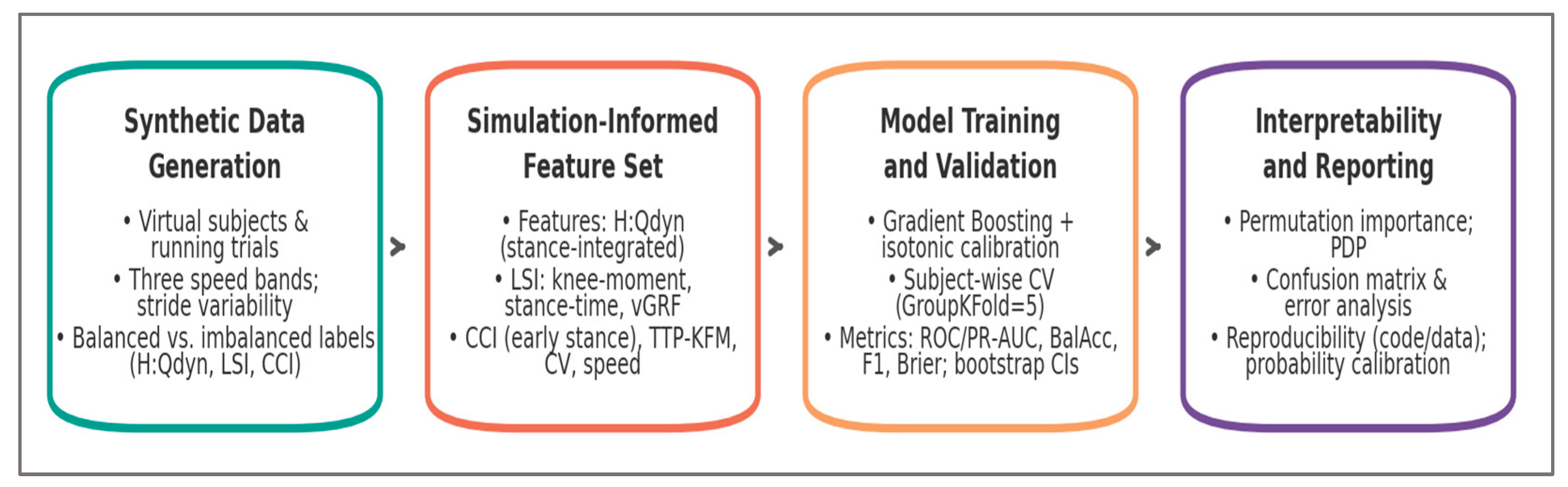 Synthetic Data Generation

• Virtual subjects & running trials
• Three speed bands; stride variability
• Balanced vs. imbalanced labels (H:Qdyn, LSI, CCI)

Simulation-Informed Feature Set

• Features: H:Qdyn (stance-integrated)
• LSI: knee-moment, stance-time, vGRF
• CCI (early stance), TTP-KFM, CV, speed

Model Training and Validation

• Gradient Boosting + isotonic calibration
• Subject-wise CV (GroupKFold=5)
• Metrics: ROC/PR-AUC, BalAcc, F1, Brier; bootstrap CIs

Interpretability and Reporting

• Permutation importance; PDP
• Confusion matrix & error analysis
• Reproducibility (code/data); probability calibration